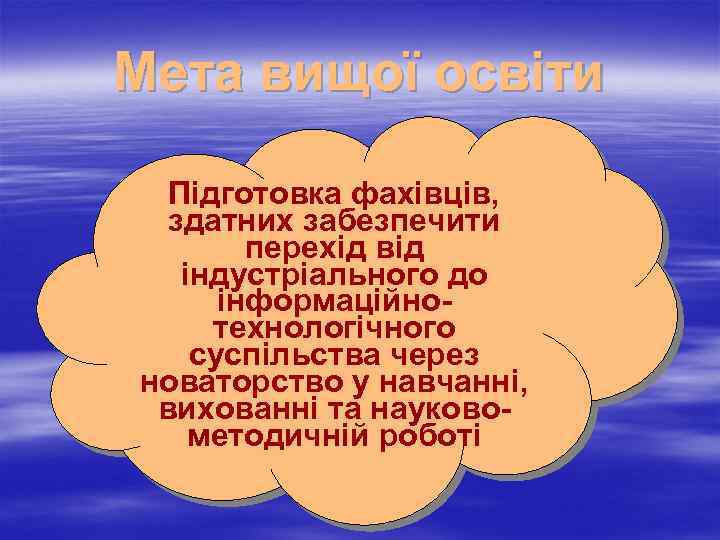 Мета вищої освіти

Підготовка фахівців, здатних забезпечити перехід від індустріального до інформаційно-технологічного суспільства через новаторство у навчанні, вихованні та науково-методичній роботі